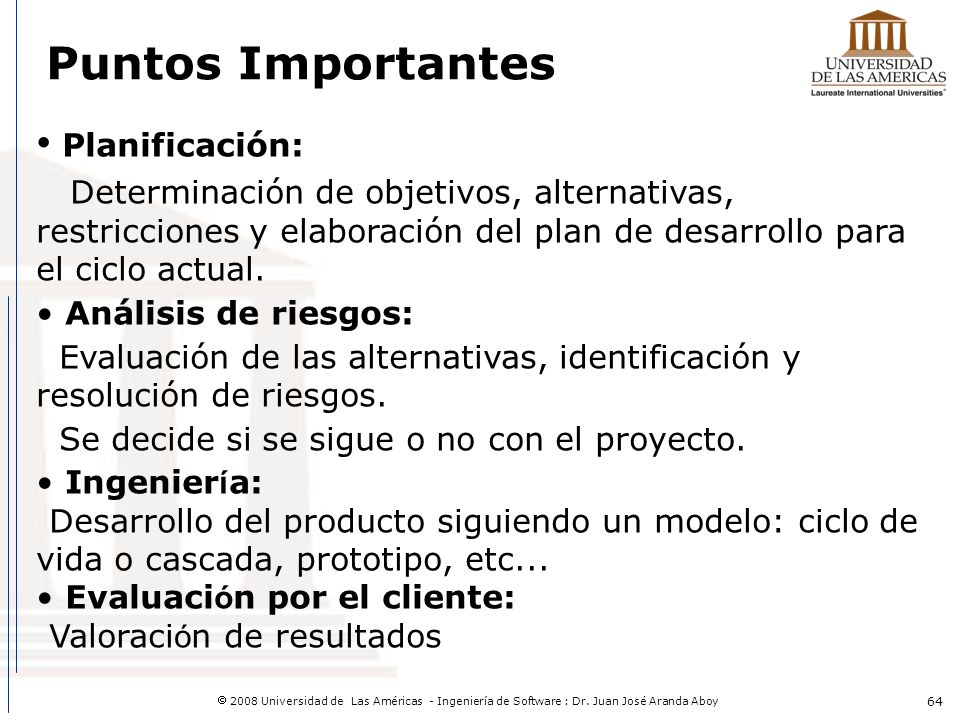 Puntos Importantes

UNIVERSIDAD DE LAS AMERICAS
Laureate International Universities

• Planificación:

Determinación de objetivos, alternativas, restricciones y elaboración del plan de desarrollo para el ciclo actual.

• Análisis de riesgos:

Evaluación de las alternativas, identificación y resolución de riesgos.

Se decide si se sigue o no con el proyecto.

• Ingeniería:

Desarrollo del producto siguiendo un modelo: ciclo de vida o cascada, prototipo, etc...

• Evaluación por el cliente:

Valoración de resultados

© 2008 Universidad de Las Américas - Ingeniería de Software : Dr. Juan José Aranda Aboy

64